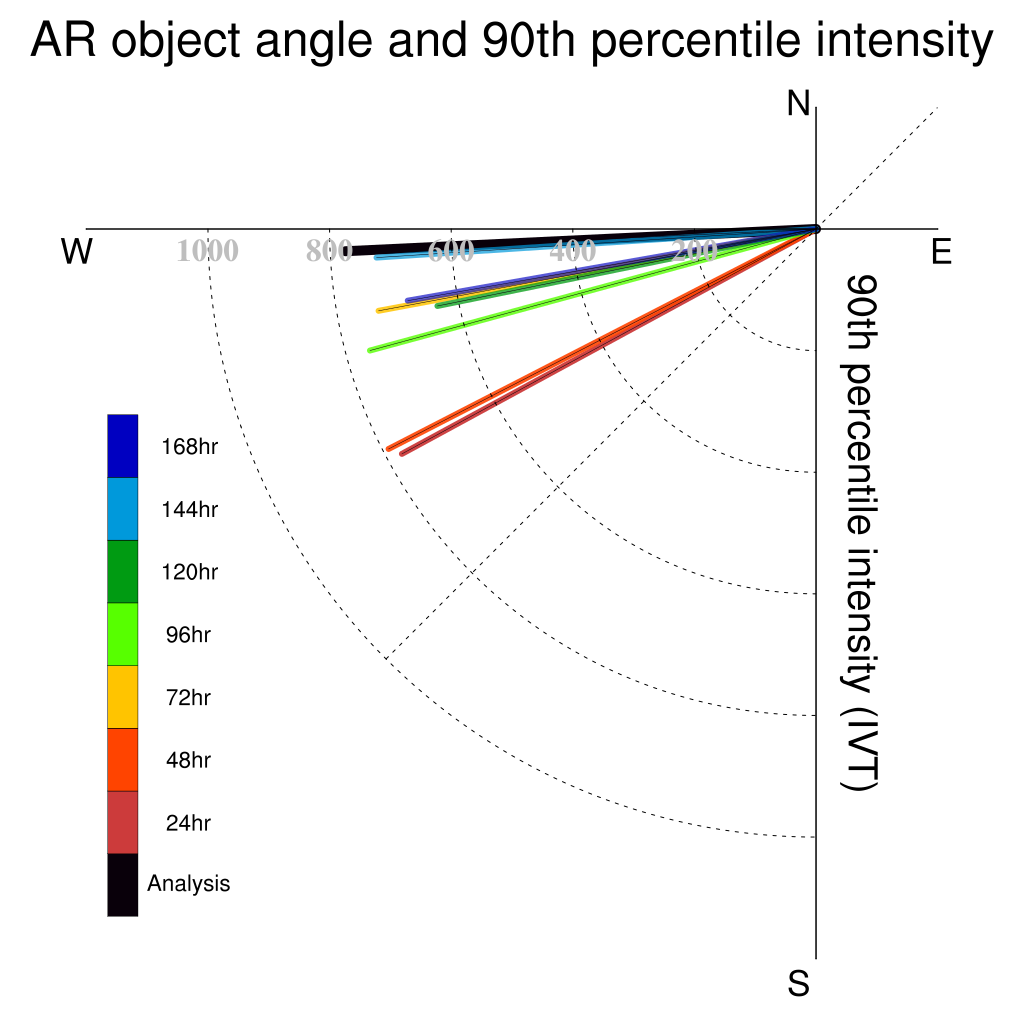 AR object angle and 90th percentile intensity

N

W

E

S

1000 800 600 400 200

90th percentile intensity (IVT)

168hr
144hr
120hr
96hr
72hr
48hr
24hr
Analysis